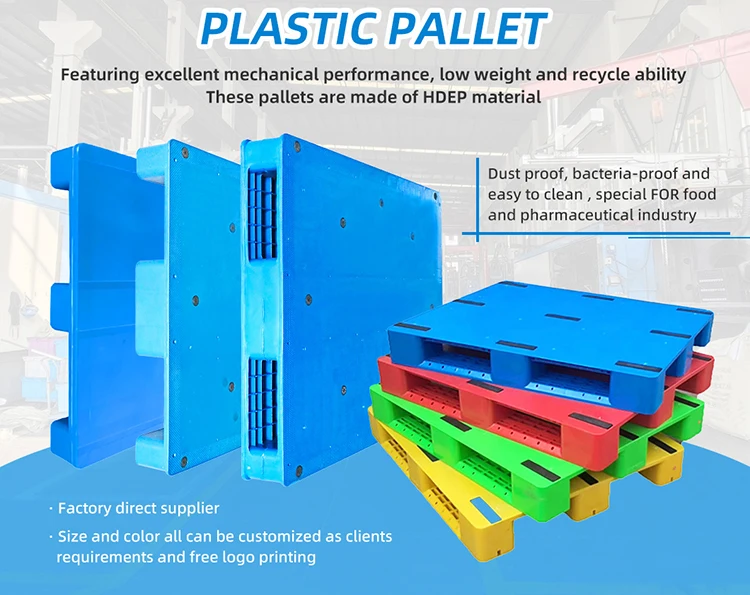 PLASTIC PALLET

Featuring excellent mechanical performance, low weight and recycle ability
These pallets are made of HDEP material

Dust proof, bacteria-proof and easy to clean , special FOR food and pharmaceutical industry

· Factory direct supplier

· Size and color all can be customized as clients requirements and free logo printing